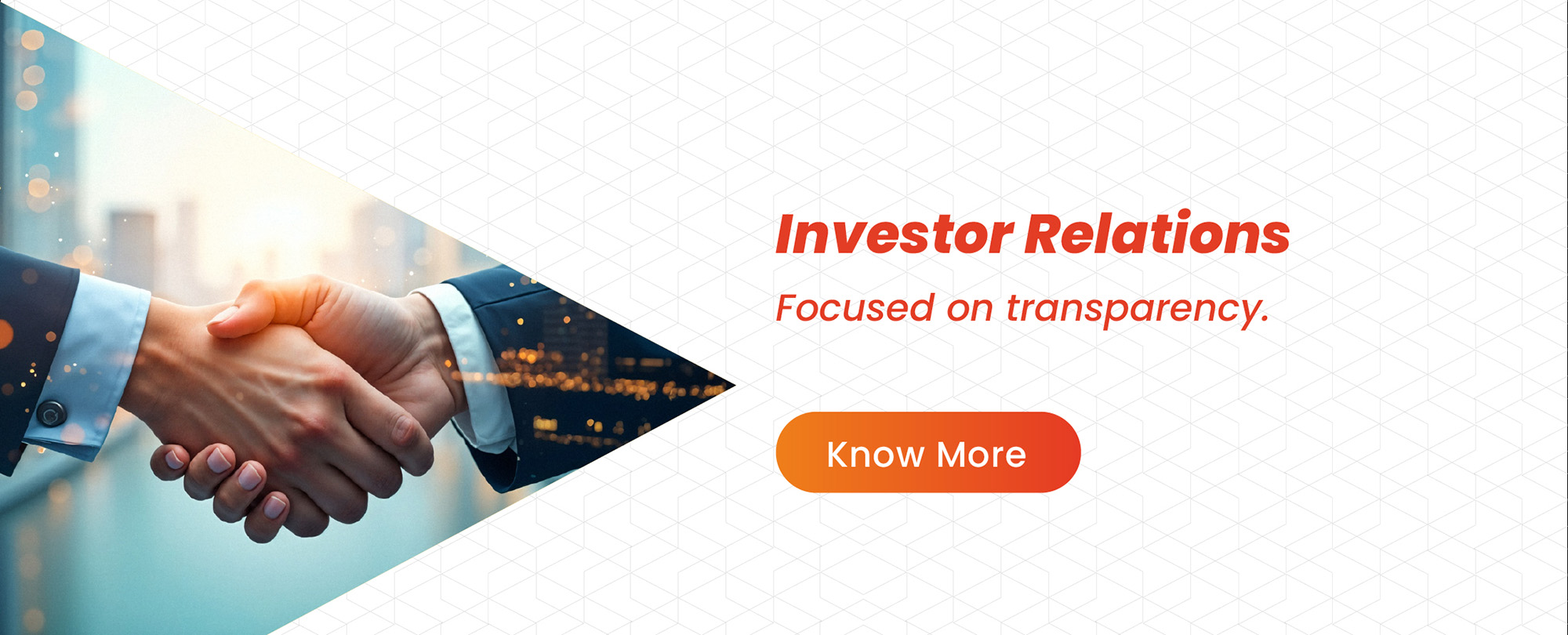 Investor Relations

Focused on transparency.

Know More